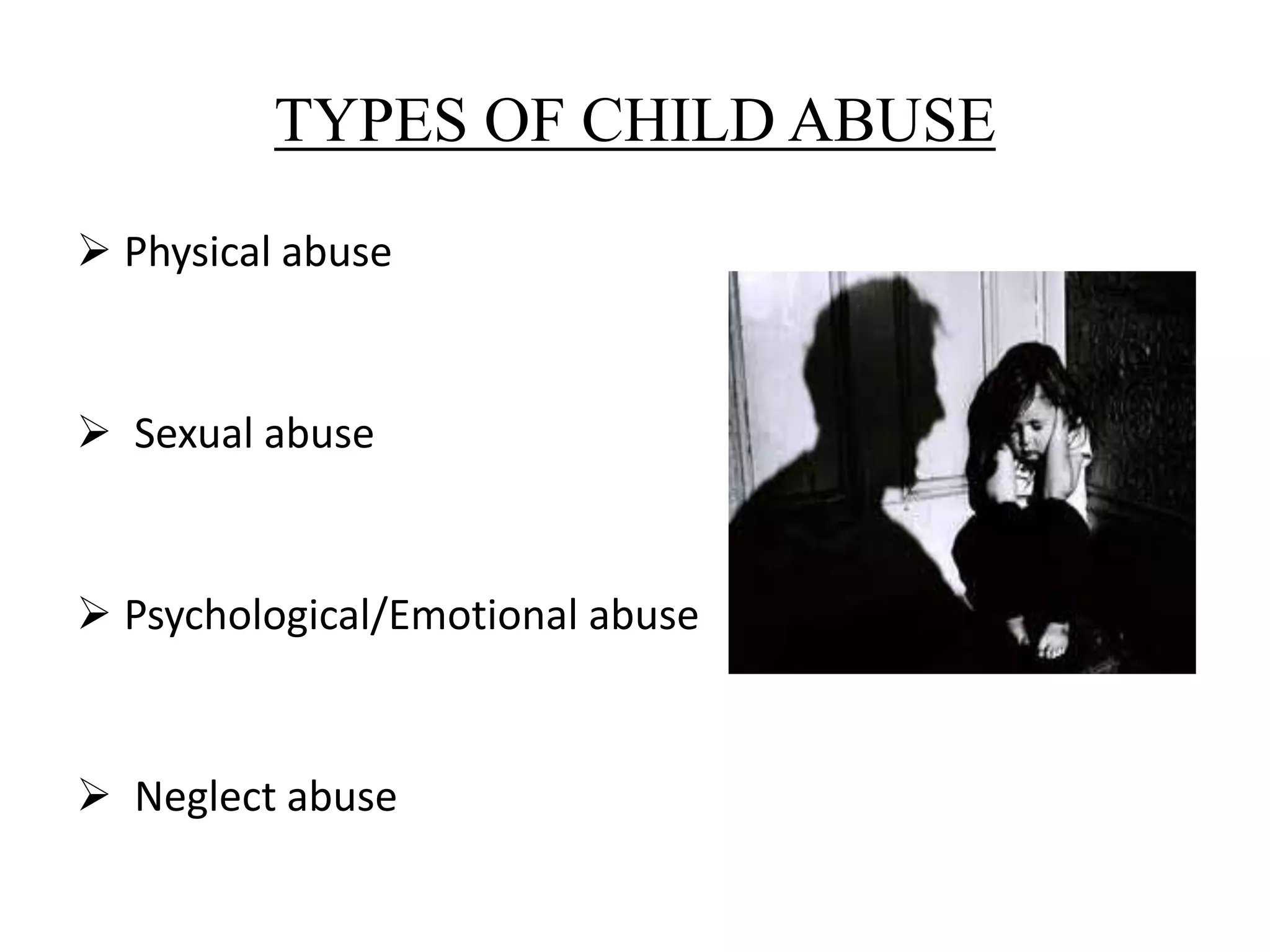 TYPES OF CHILD ABUSE

➢ Physical abuse

➢ Sexual abuse

➢ Psychological/Emotional abuse

➢ Neglect abuse